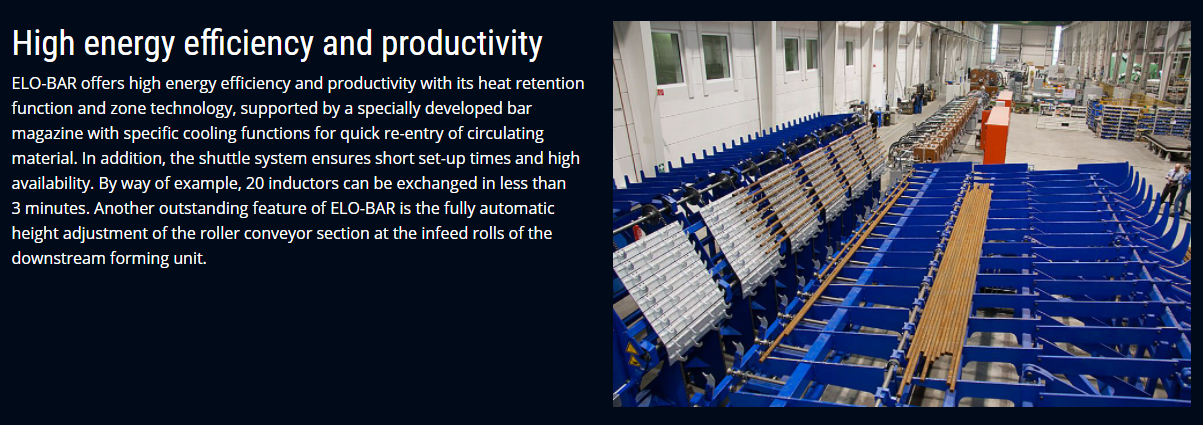 High energy efficiency and productivity

ELO-BAR offers high energy efficiency and productivity with its heat retention function and zone technology, supported by a specially developed bar magazine with specific cooling functions for quick re-entry of circulating material. In addition, the shuttle system ensures short set-up times and high availability. By way of example, 20 inductors can be exchanged in less than 3 minutes. Another outstanding feature of ELO-BAR is the fully automatic height adjustment of the roller conveyor section at the infeed rolls of the downstream forming unit.